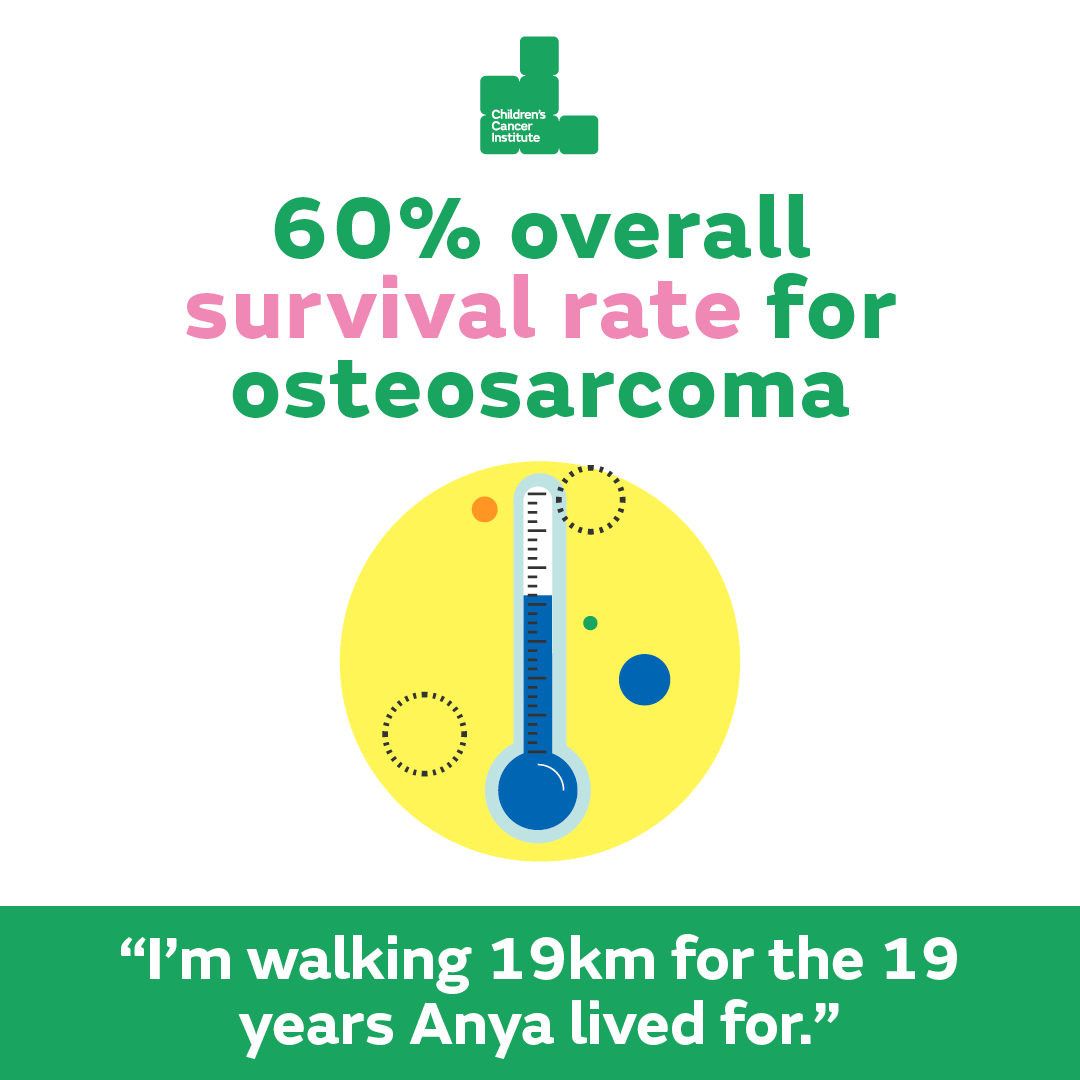 Children's Cancer Institute

60% overall survival rate for osteosarcoma

“I’m walking 19km for the 19 years Anya lived for.”